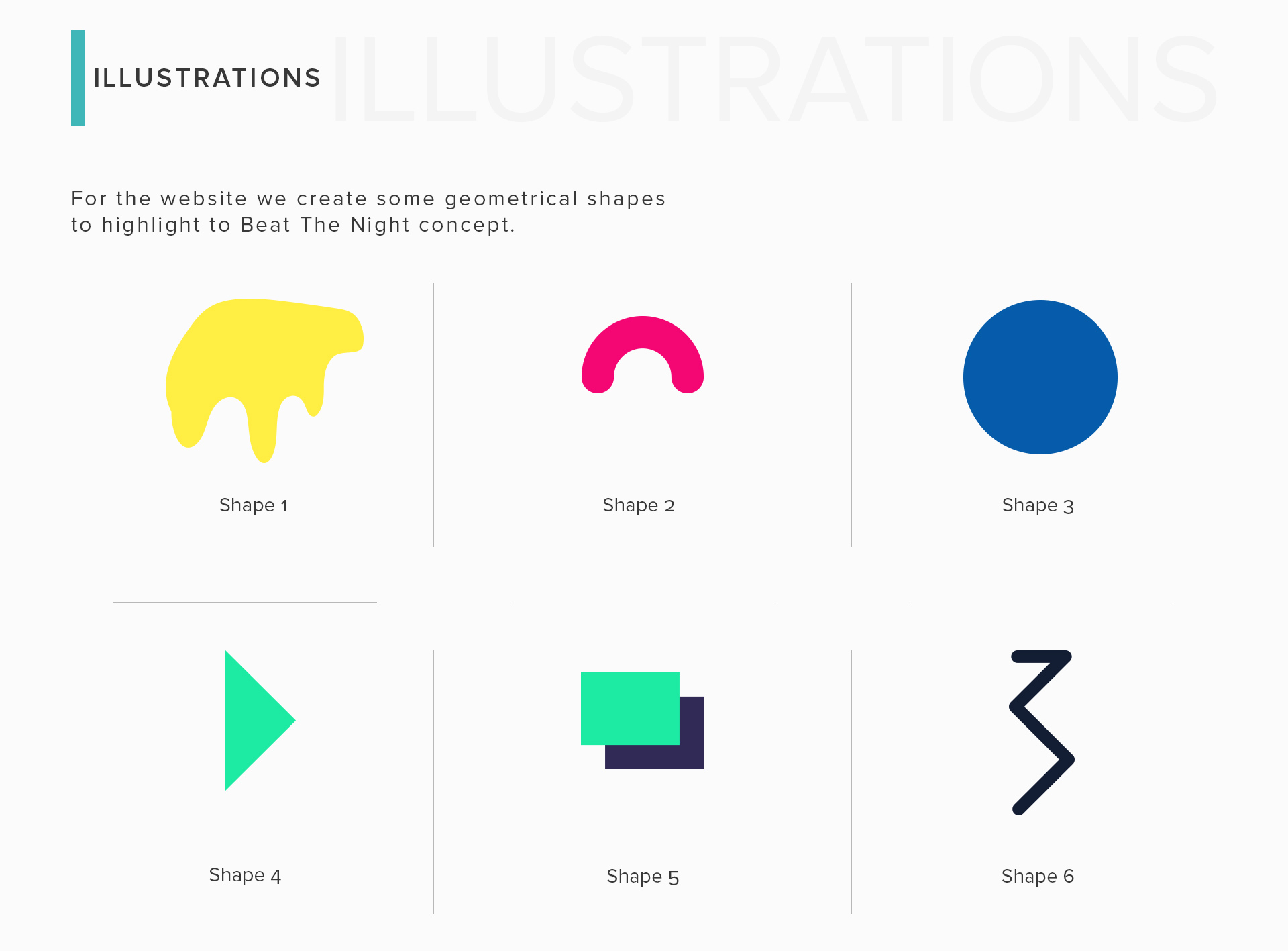 ILLUSTRATIONS ILLUSTRATIONS

For the website we create some geometrical shapes to highlight to Beat The Night concept.

Shape 1

Shape 2

Shape 3

Shape 4

Shape 5

Shape 6